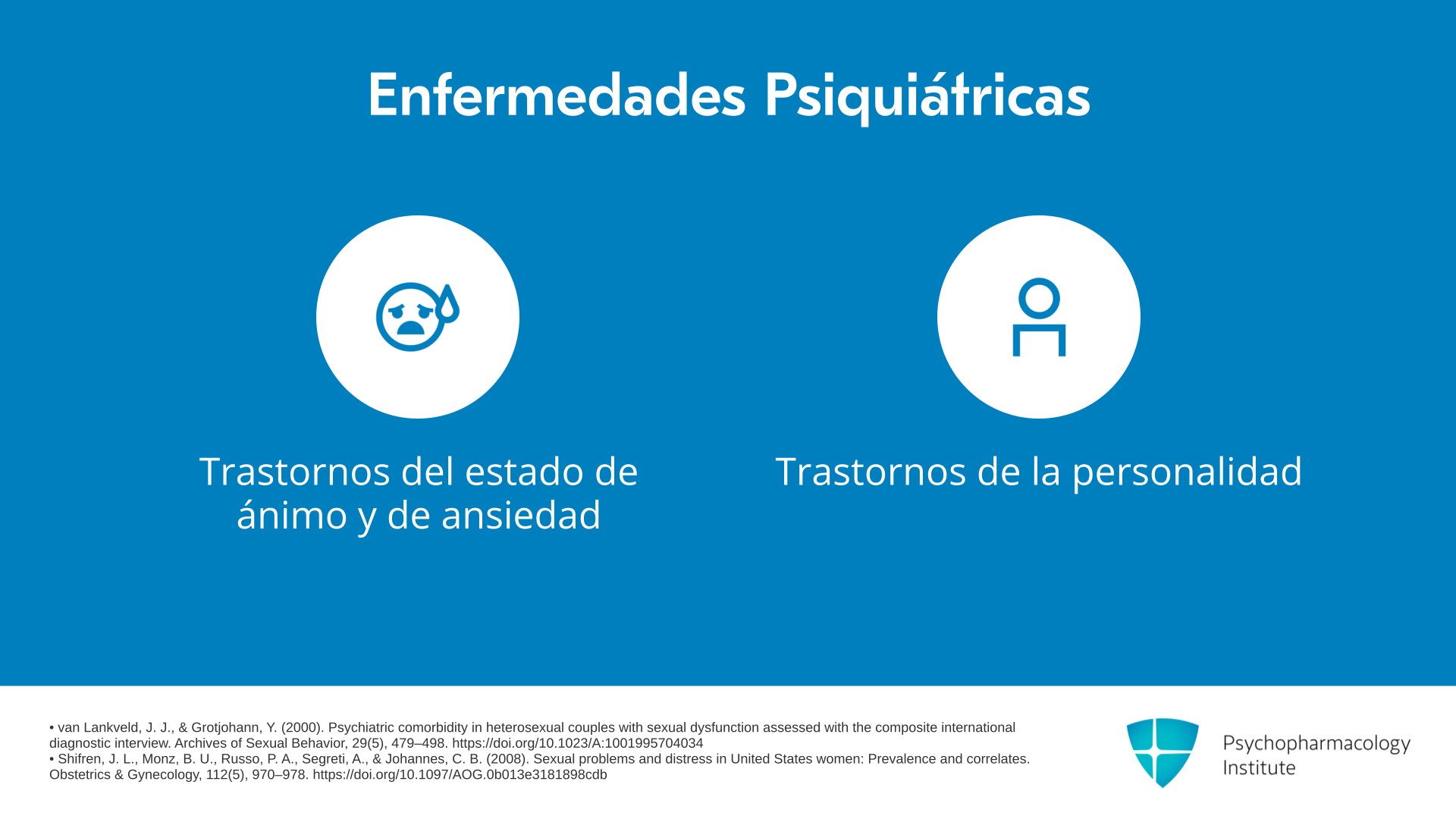 Enfermedades Psiquiátricas

Trastornos del estado de ánimo y de ansiedad

Trastornos de la personalidad

• van Lankveld, J. J., & Grotjohann, Y. (2000). Psychiatric comorbidity in heterosexual couples with sexual dysfunction assessed with the composite international diagnostic interview. Archives of Sexual Behavior, 29(5), 479–498. https://doi.org/10.1023/A:1001995704034
• Shifren, J. L., Monz, B. U., Russo, P. A., Segreti, A., & Johannes, C. B. (2008). Sexual problems and distress in United States women: Prevalence and correlates. Obstetrics & Gynecology, 112(5), 970–978. https://doi.org/10.1097/AOG.0b013e3181898cdb

Psychopharmacology Institute